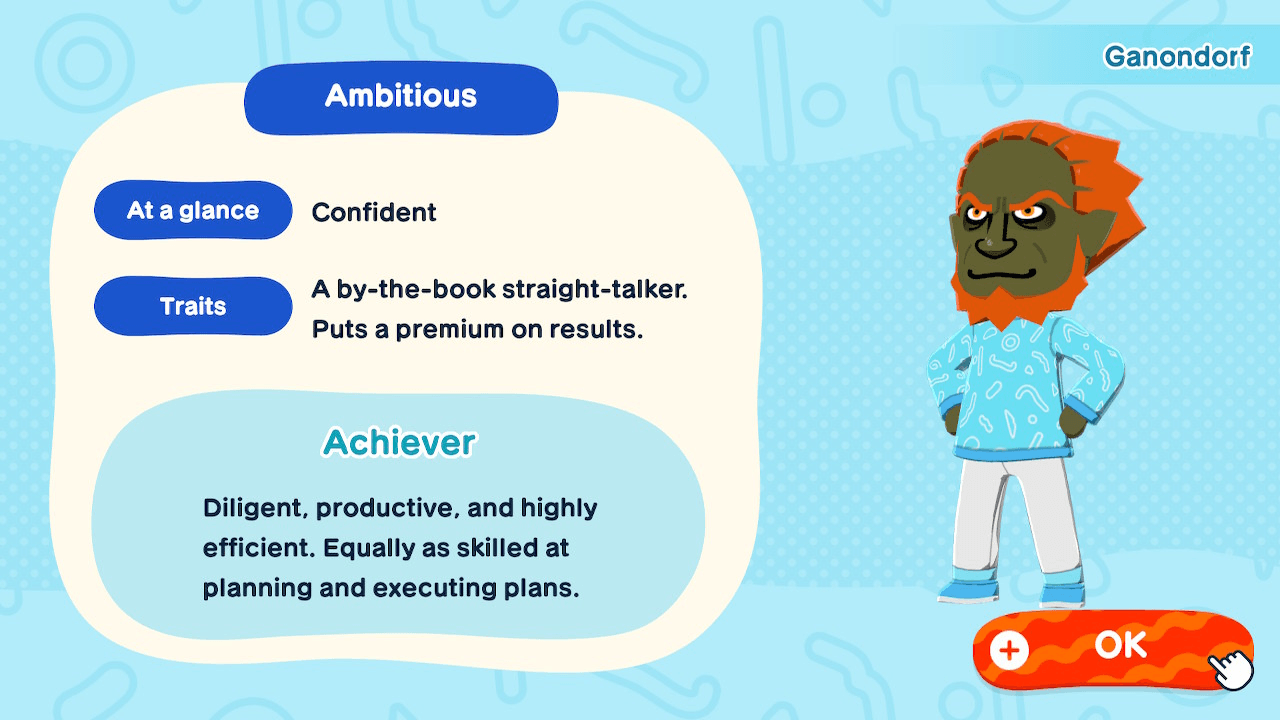 Ganondorf

Ambitious

At a glance Confident

Traits A by-the-book straight-talker. Puts a premium on results.

Achiever

Diligent, productive, and highly efficient. Equally as skilled at planning and executing plans.

+ OK